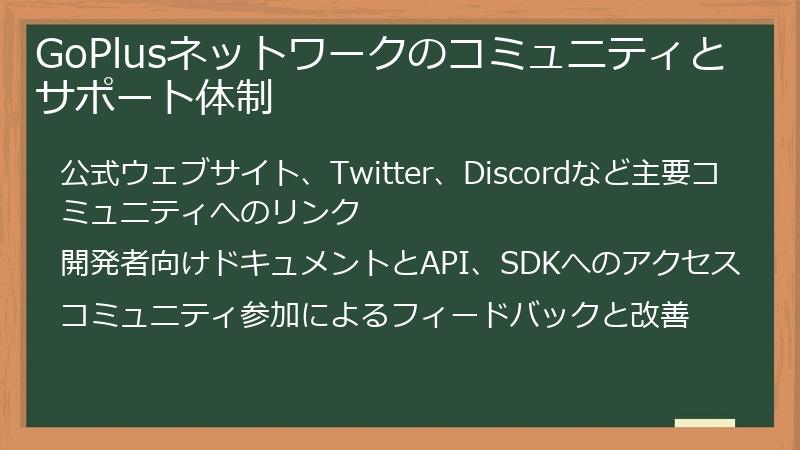 GoPlusネットワークのコミュニティとサポート体制

公式ウェブサイト、Twitter、Discordなど主要コミュニティへのリンク

開発者向けドキュメントとAPI、SDKへのアクセス

コミュニティ参加によるフィードバックと改善